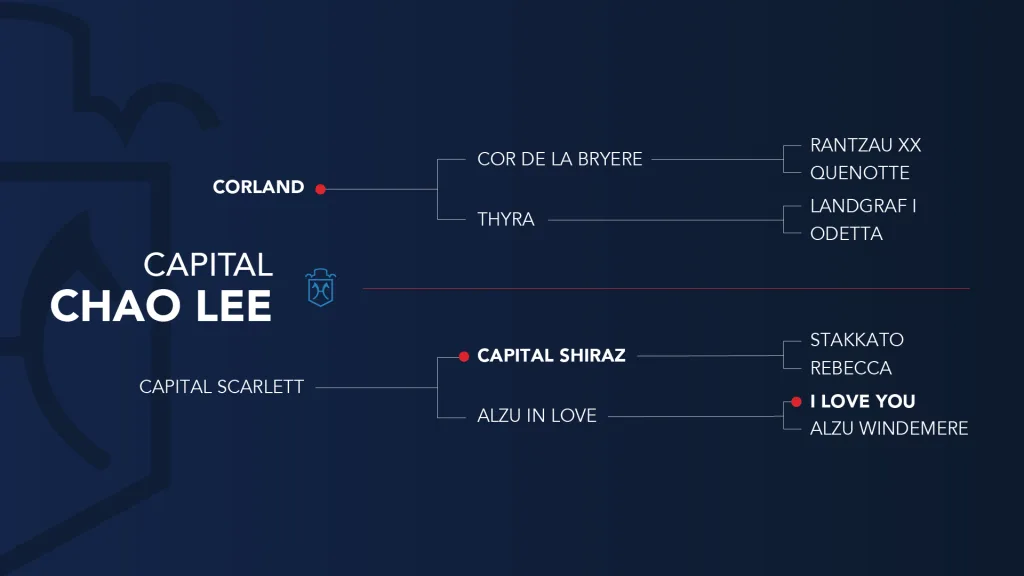 CAPITAL
CHAO LEE

CORLAND

COR DE LA BRYERE

RANTZAU XX

QUENOTTE

THYRA

LANDGRAF I

ODETTA

CAPITAL SCARLETT

CAPITAL SHIRAZ

STAKKATO

REBECCA

ALZU IN LOVE

I LOVE YOU

ALZU WINDEMERE